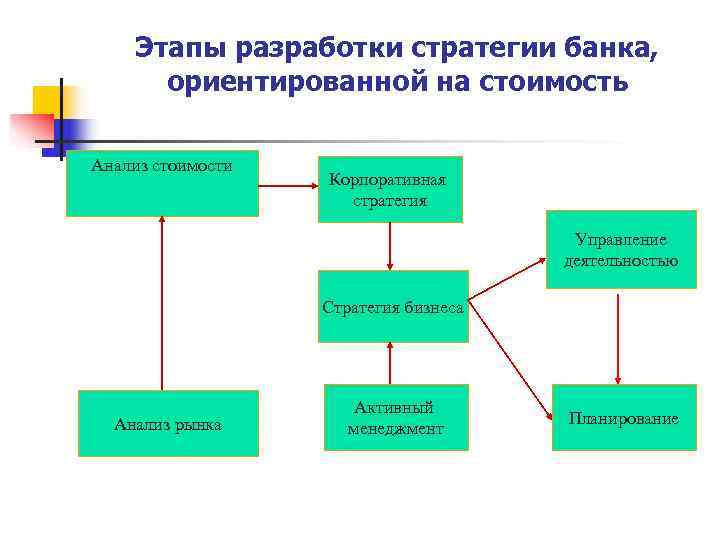 Этапы разработки стратегии банка, ориентированной на стоимость

Анализ стоимости

Корпоративная стратегия

Управление деятельностью

Стратегия бизнеса

Анализ рынка

Активный менеджмент

Планирование